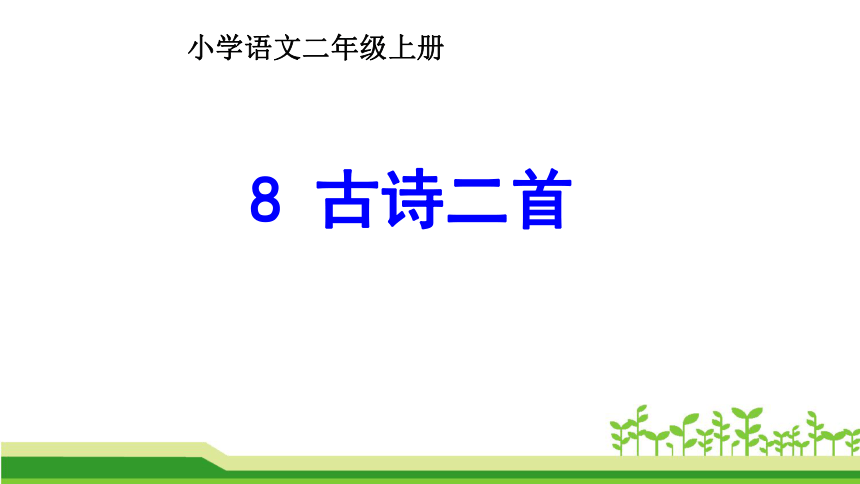 小学语文二年级上册

8 古诗二首